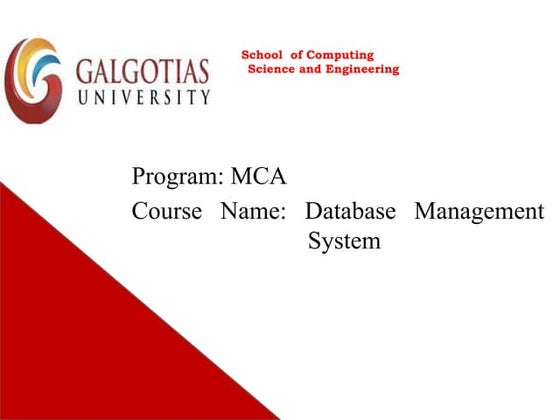 GALGOTIAS UNIVERSITY

School of Computing Science and Engineering

Program: MCA
Course Name: Database Management System